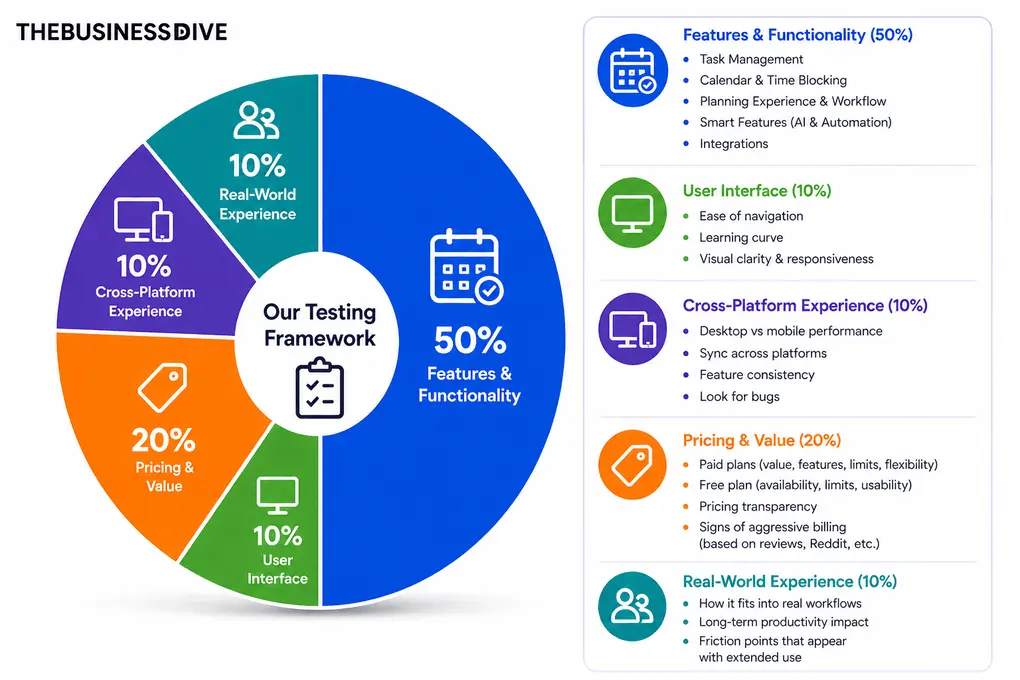 THEBUSINESSDIVE

10%
Real-World Experience

10%
Cross-Platform Experience

Our Testing Framework

50%
Features & Functionality

20%
Pricing & Value

10%
User Interface

Features & Functionality (50%)
- Task Management
- Calendar & Time Blocking
- Planning Experience & Workflow
- Smart Features (AI & Automation)
- Integrations

User Interface (10%)
- Ease of navigation
- Learning curve
- Visual clarity & responsiveness

Cross-Platform Experience (10%)
- Desktop vs mobile performance
- Sync across platforms
- Feature consistency
- Look for bugs

Pricing & Value (20%)
- Paid plans (value, features, limits, flexibility)
- Free plan (availability, limits, usability)
- Pricing transparency
- Signs of aggressive billing (based on reviews, Reddit, etc.)

Real-World Experience (10%)
- How it fits into real workflows
- Long-term productivity impact
- Friction points that appear with extended use